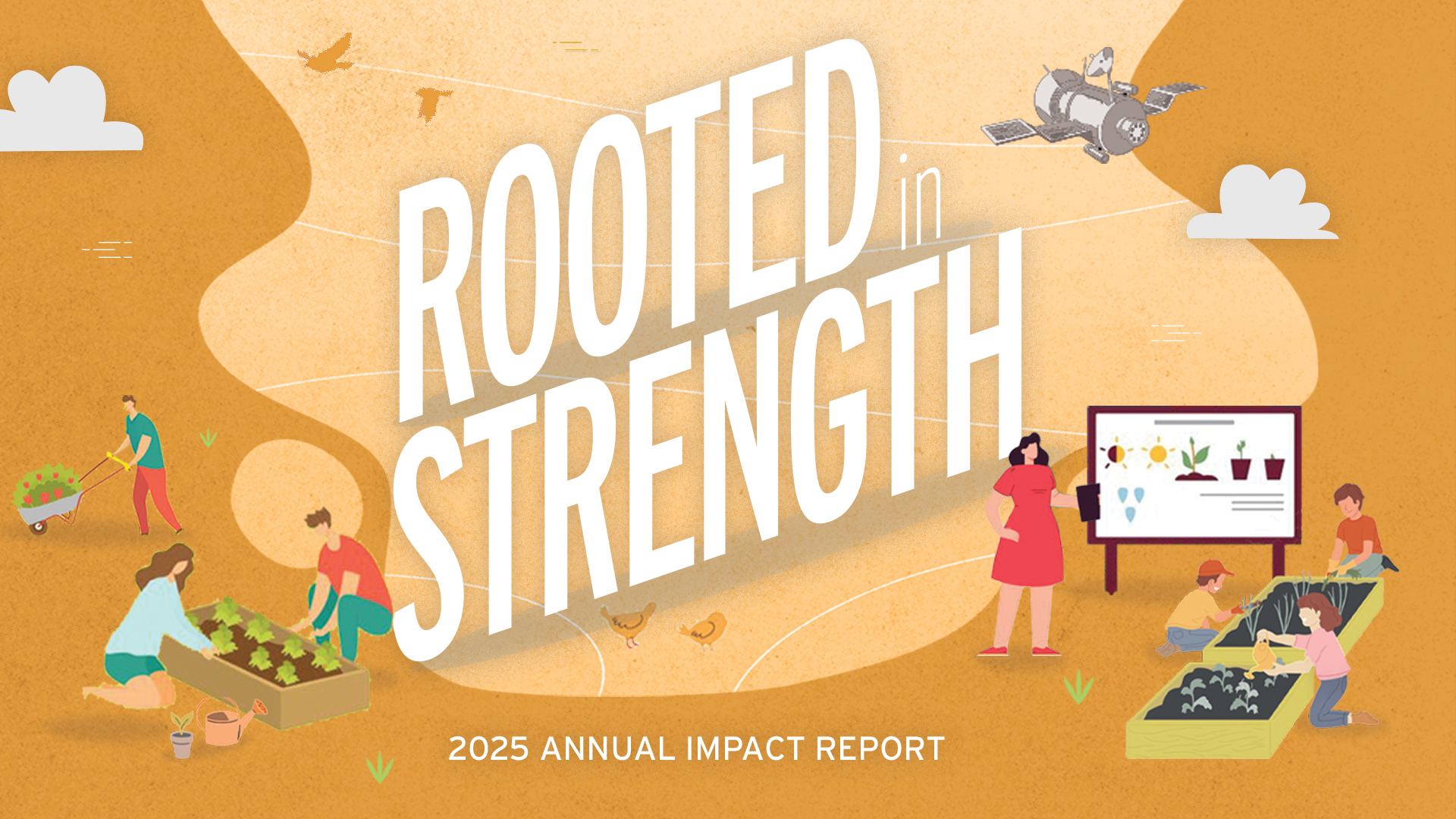 ROOTED in STRENGTH

2025 ANNUAL IMPACT REPORT